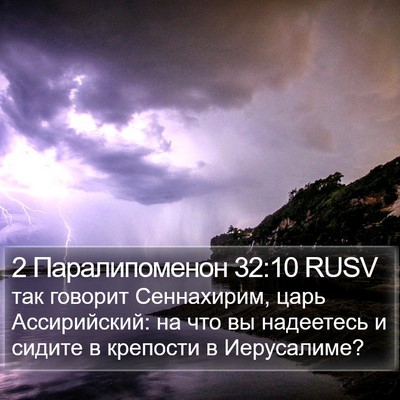 2 Паралипоменон 32:10 RUSV
так говорит Сеннахирим, царь Ассирийский: на что вы надеетесь и сидите в крепости в Иерусалиме?